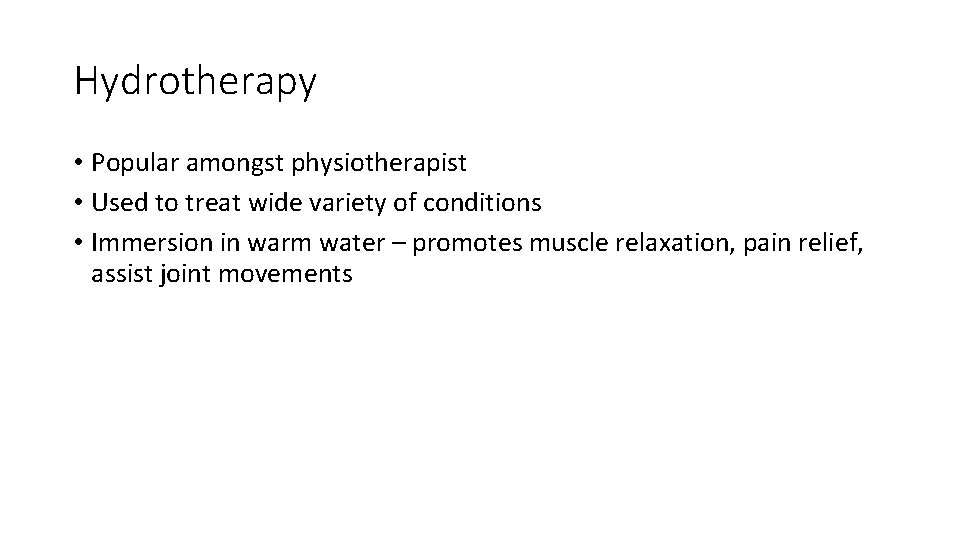 Hydrotherapy

• Popular amongst physiotherapist
• Used to treat wide variety of conditions
• Immersion in warm water – promotes muscle relaxation, pain relief, assist joint movements